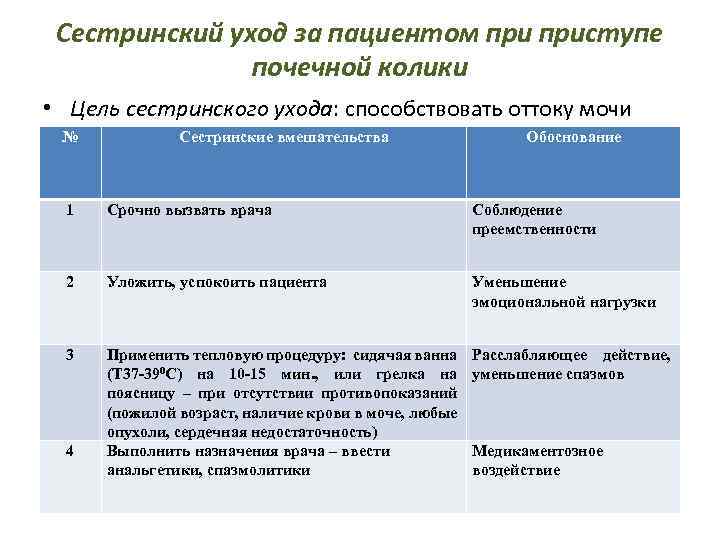 Сестринский уход за пациентом при приступе почечной колики

• Цель сестринского ухода: способствовать оттоку мочи

| № | Сестринские вмешательства | Обоснование |
|---|---|---|
| 1 | Срочно вызвать врача | Соблюдение преемственности |
| 2 | Уложить, успокоить пациента | Уменьшение эмоциональной нагрузки |
| 3 | Применить тепловую процедуру: сидячая ванна (Т37-39$^0$С) на 10-15 мин., или грелка на поясницу – при отсутствии противопоказаний (пожилой возраст, наличие крови в моче, любые опухоли, сердечная недостаточность) | Расслабляющее действие, уменьшение спазмов |
| 4 | Выполнить назначения врача – ввести анальгетики, спазмолитики | Медикаментозное воздействие |